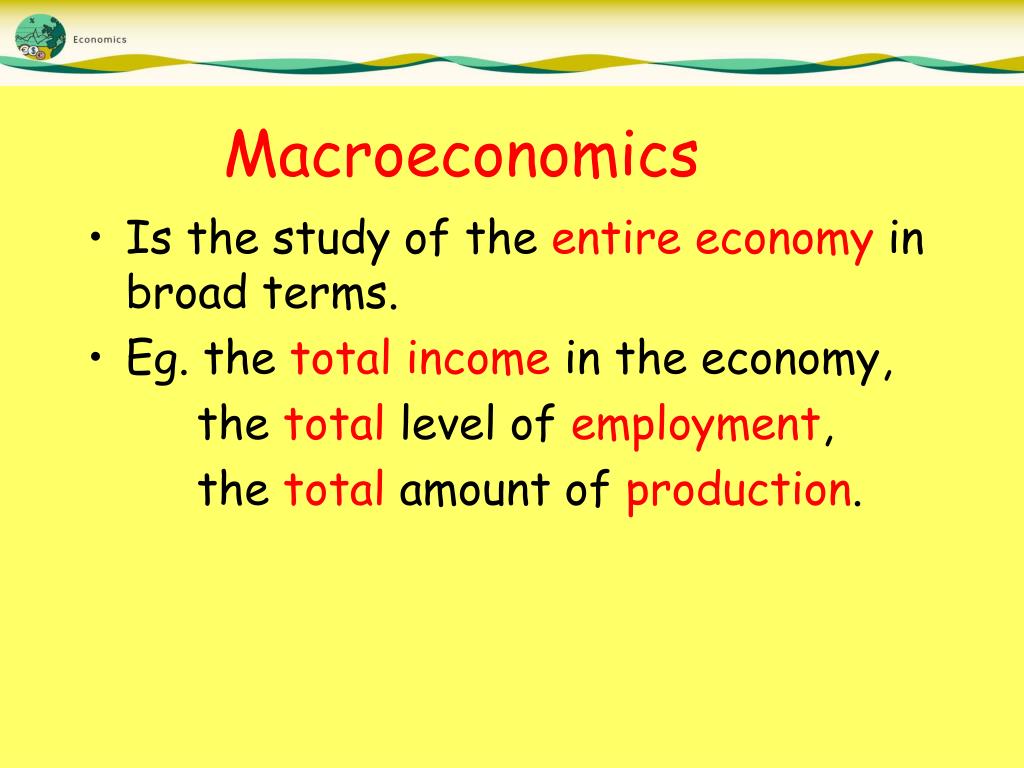 Economics

Macroeconomics

• Is the study of the entire economy in broad terms.
• Eg. the total income in the economy,
the total level of employment,
the total amount of production.